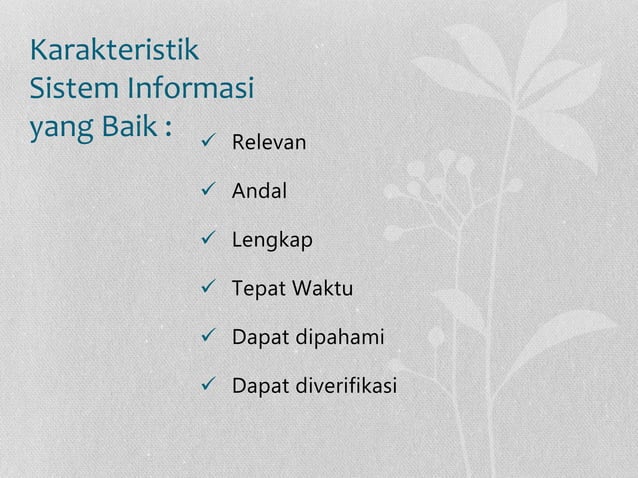 Karakteristik Sistem Informasi yang Baik :

✓ Relevan

✓ Andal

✓ Lengkap

✓ Tepat Waktu

✓ Dapat dipahami

✓ Dapat diverifikasi